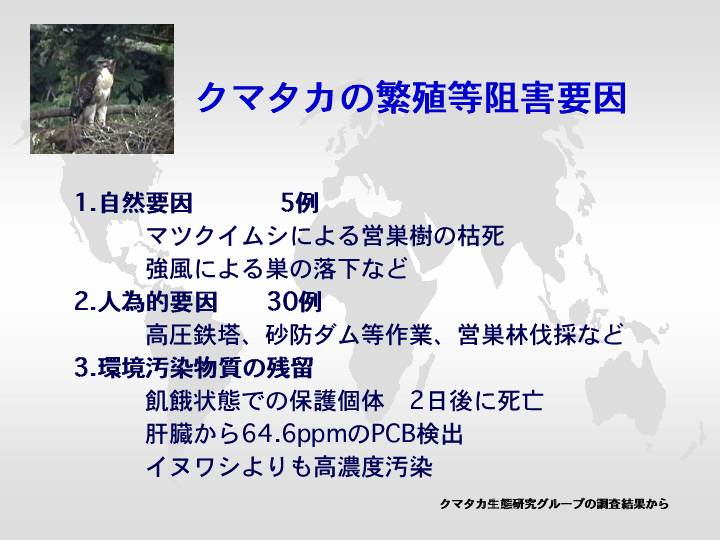 クマタカの繁殖等阻害要因

1.自然要因　　5例
マツクイムシによる営巣樹の枯死
強風による巣の落下など
2.人為的要因　30例
高圧鉄塔、砂防ダム等作業、営巣林伐採など
3.環境汚染物質の残留
飢餓状態での保護個体　2日後に死亡
肝臓から64.6ppmのPCB検出
イヌワシよりも高濃度汚染

クマタカ生態研究グループの調査結果から